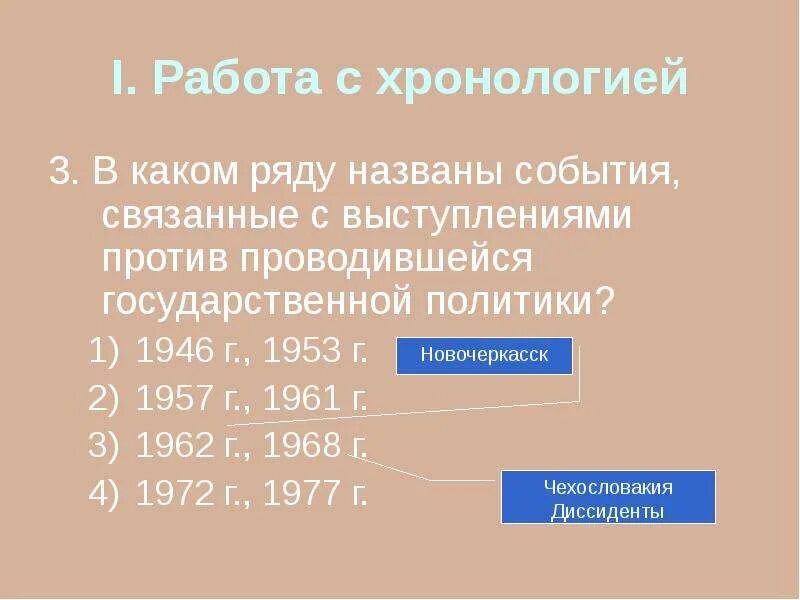 I. Работа с хронологией

3. В каком ряду названы события, связанные с выступлениями против проводившейся государственной политики?

1) 1946 г., 1953 г.
2) 1957 г., 1961 г.
3) 1962 г., 1968 г.
4) 1972 г., 1977 г.

Новочеркасск

Чехословакия
Диссиденты